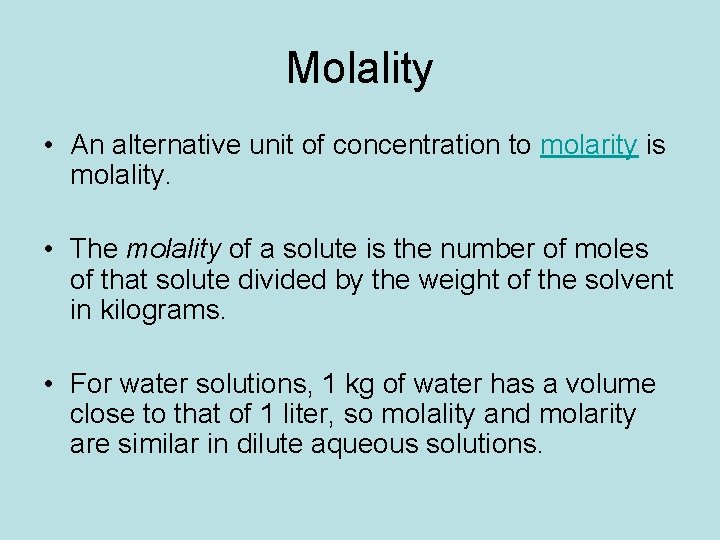 Molality

• An alternative unit of concentration to molarity is molality.

• The molality of a solute is the number of moles of that solute divided by the weight of the solvent in kilograms.

• For water solutions, 1 kg of water has a volume close to that of 1 liter, so molality and molarity are similar in dilute aqueous solutions.